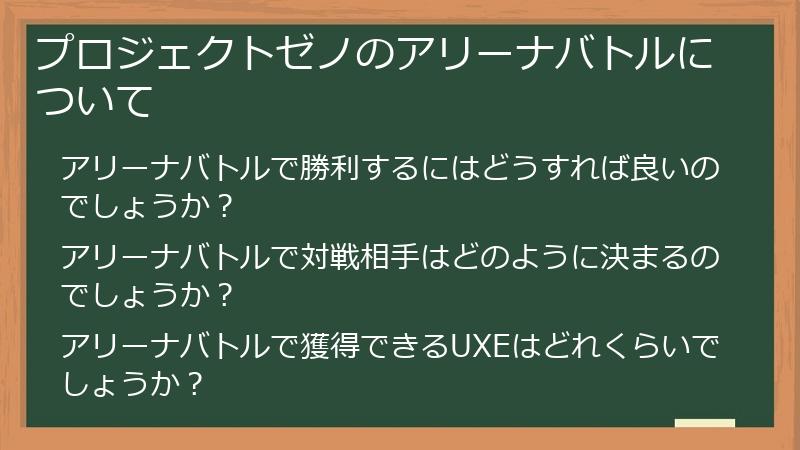 プロジェクトゼノのアリーナバトルについて

アリーナバトルで勝利するにはどうすれば良いのでしょうか？

アリーナバトルで対戦相手はどのように決まるのでしょうか？

アリーナバトルで獲得できるUXEはどれくらいでしょうか？